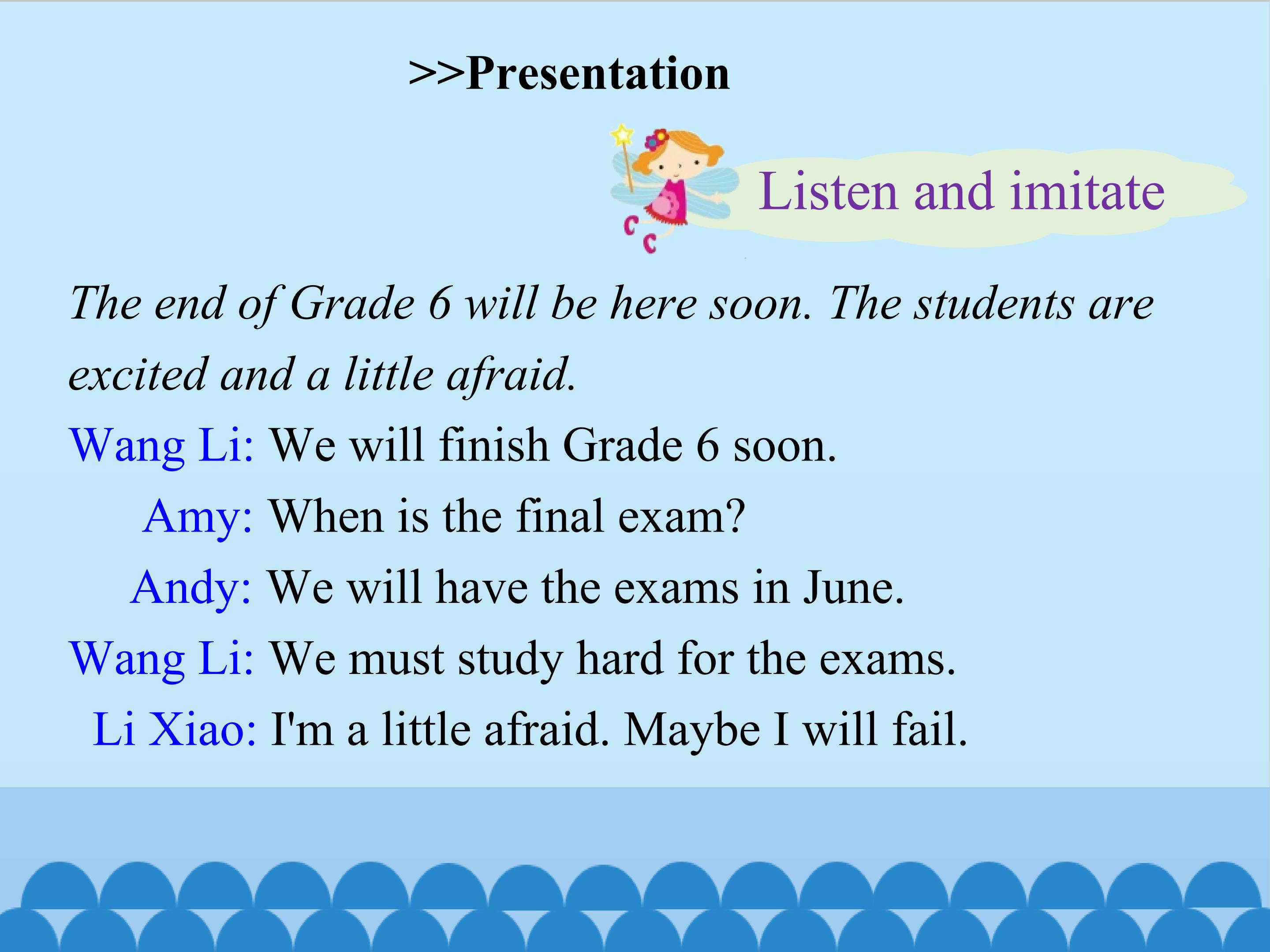 >>Presentation

Listen and imitate

The end of Grade 6 will be here soon. The students are excited and a little afraid.

Wang Li: We will finish Grade 6 soon.

Amy: When is the final exam?

Andy: We will have the exams in June.

Wang Li: We must study hard for the exams.

Li Xiao: I'm a little afraid. Maybe I will fail.